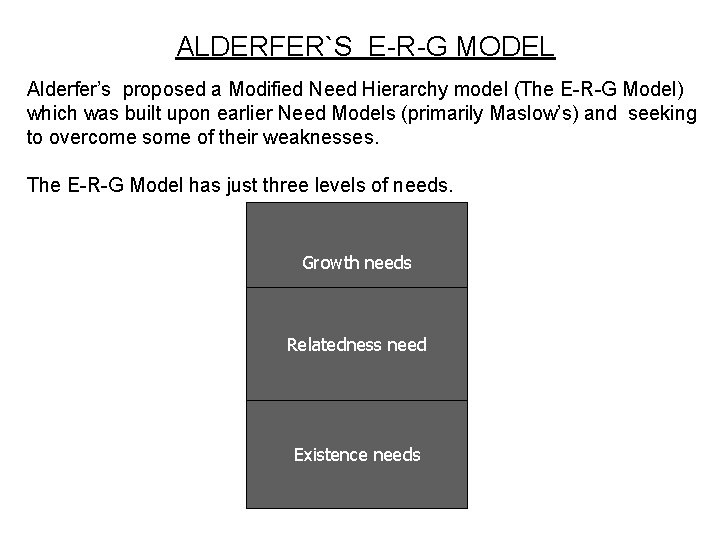 ALDERFER`S E-R-G MODEL

Alderfer's proposed a Modified Need Hierarchy model (The E-R-G Model) which was built upon earlier Need Models (primarily Maslow's) and seeking to overcome some of their weaknesses.

The E-R-G Model has just three levels of needs.

Growth needs

Relatedness need

Existence needs